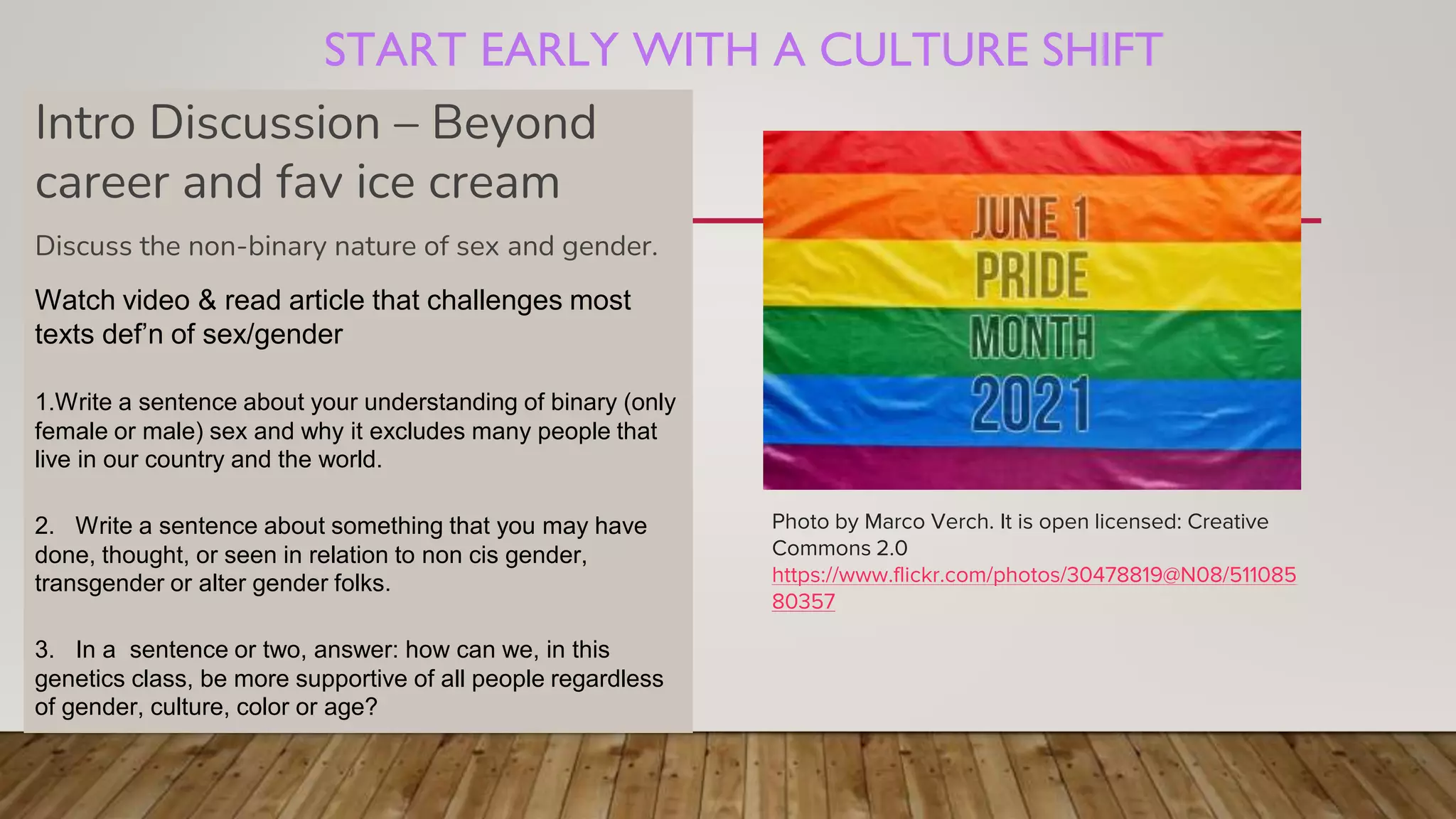 START EARLY WITH A CULTURE SHIFT

Intro Discussion – Beyond career and fav ice cream

Discuss the non-binary nature of sex and gender.

Watch video & read article that challenges most texts def'n of sex/gender

1.Write a sentence about your understanding of binary (only female or male) sex and why it excludes many people that live in our country and the world.

2. Write a sentence about something that you may have done, thought, or seen in relation to non cis gender, transgender or alter gender folks.

3. In a sentence or two, answer: how can we, in this genetics class, be more supportive of all people regardless of gender, culture, color or age?

JUNE 1
PRIDE
MONTH
2021

Photo by Marco Verch. It is open licensed: Creative Commons 2.0
https://www.flickr.com/photos/30478819@N08/51108580357